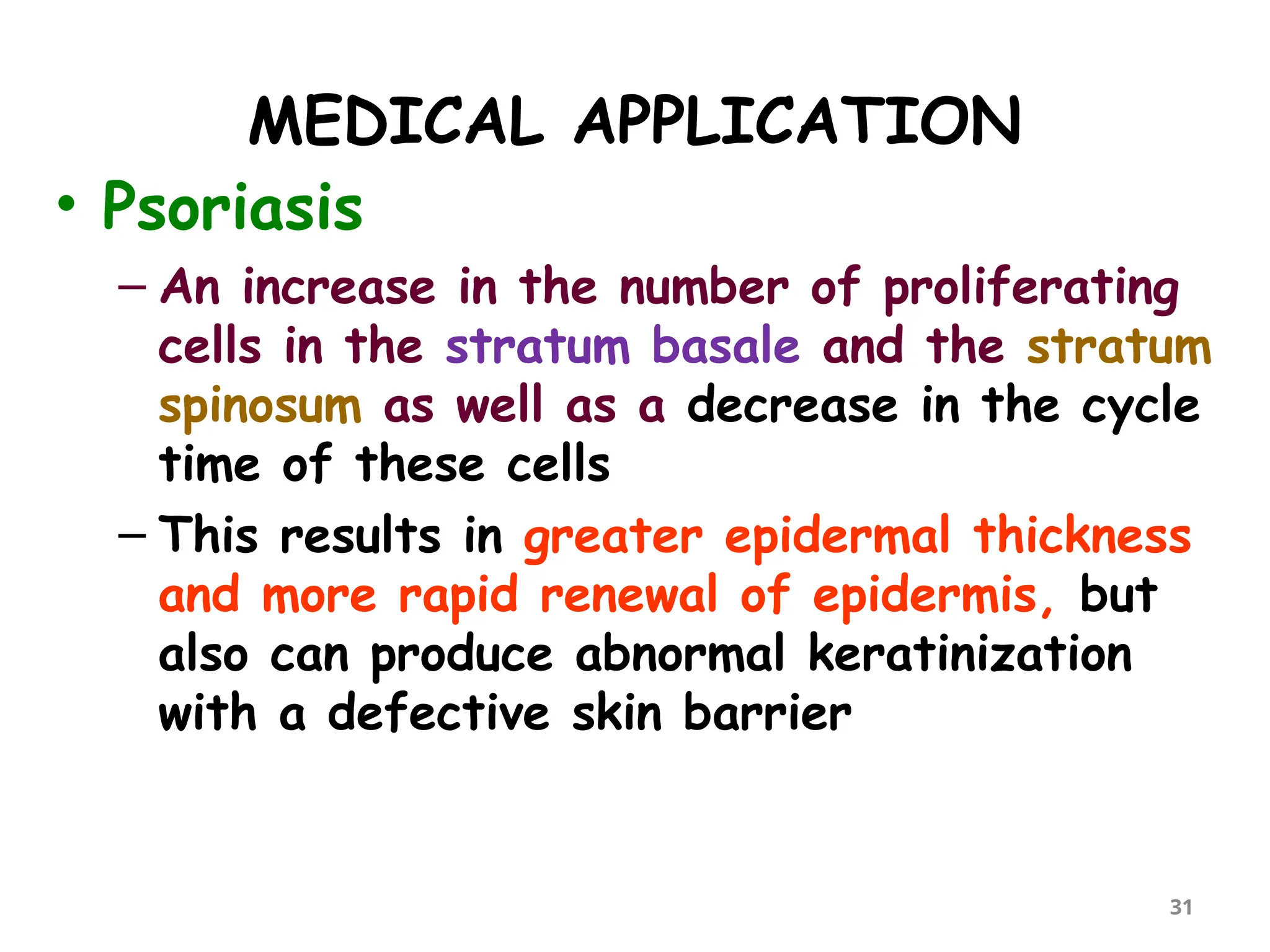 MEDICAL APPLICATION

• Psoriasis

– An increase in the number of proliferating cells in the stratum basale and the stratum spinosum as well as a decrease in the cycle time of these cells

– This results in greater epidermal thickness and more rapid renewal of epidermis, but also can produce abnormal keratinization with a defective skin barrier

31